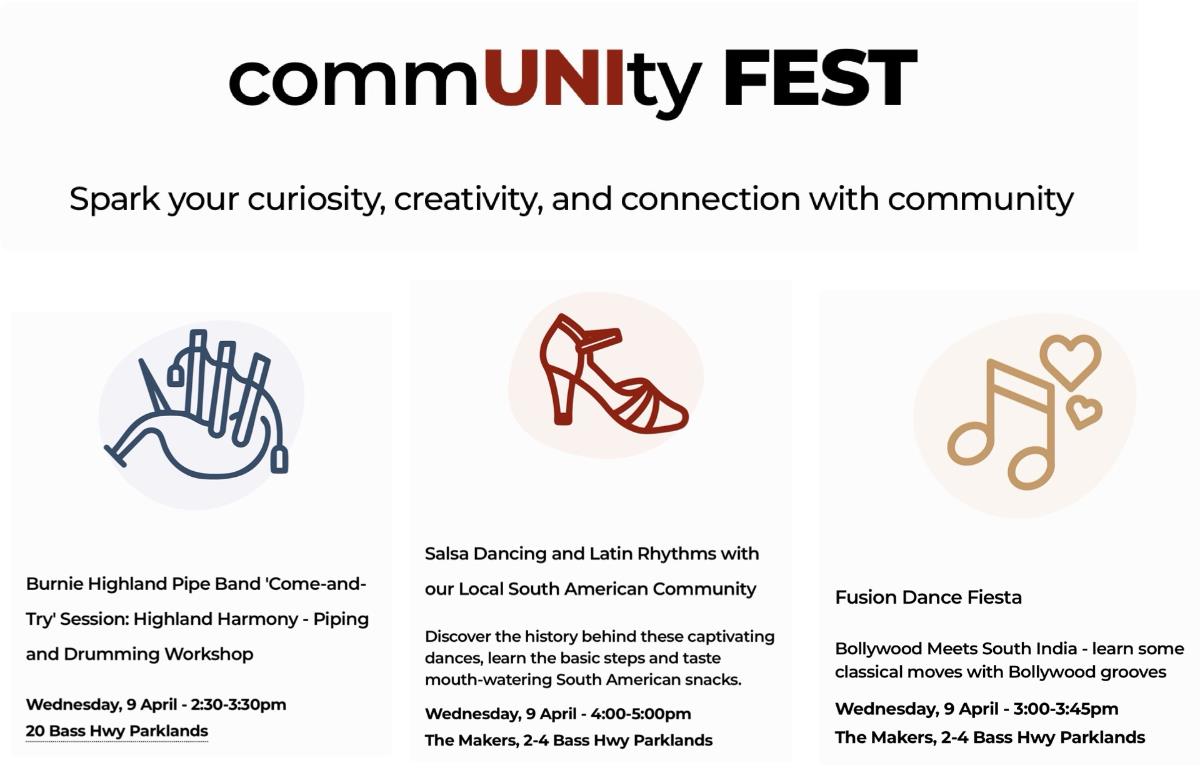 commUNIty FEST

Spark your curiosity, creativity, and connection with community

Burnie Highland Pipe Band 'Come-and-Try' Session: Highland Harmony - Piping and Drumming Workshop

Wednesday, 9 April - 2:30-3:30pm
20 Bass Hwy Parklands

Salsa Dancing and Latin Rhythms with our Local South American Community

Discover the history behind these captivating dances, learn the basic steps and taste mouth-watering South American snacks.

Wednesday, 9 April - 4:00-5:00pm
The Makers, 2-4 Bass Hwy Parklands

Fusion Dance Fiesta

Bollywood Meets South India - learn some classical moves with Bollywood grooves

Wednesday, 9 April - 3:00-3:45pm
The Makers, 2-4 Bass Hwy Parklands